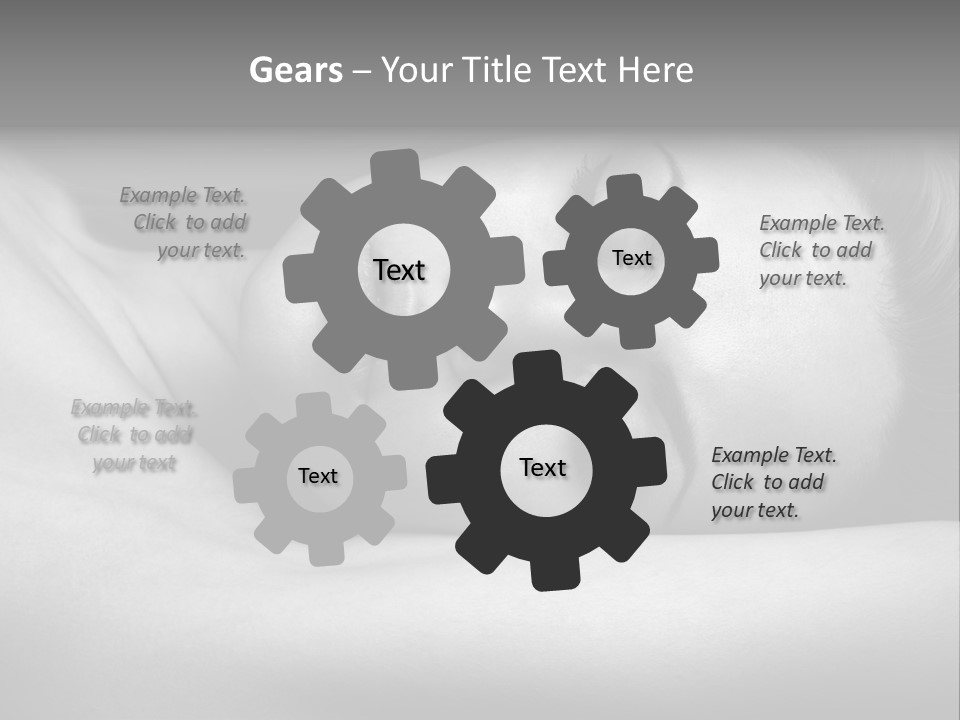 Gears – Your Title Text Here

Example Text. Click to add your text.

Text

Text

Example Text. Click to add your text.

Example Text. Click to add your text

Text

Text

Example Text. Click to add your text.